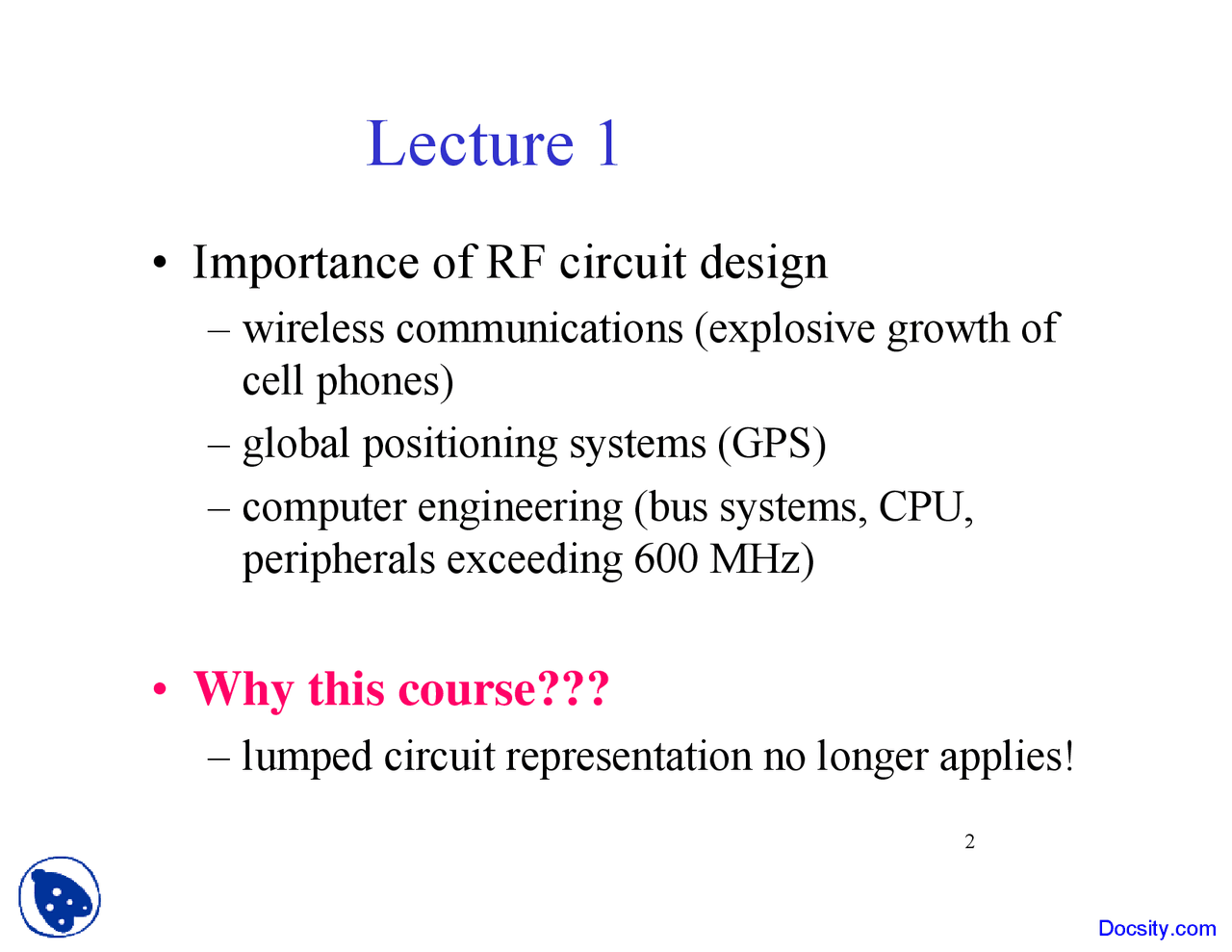 Lecture 1

• Importance of RF circuit design
– wireless communications (explosive growth of cell phones)
– global positioning systems (GPS)
– computer engineering (bus systems, CPU, peripherals exceeding 600 MHz)

• Why this course???
– lumped circuit representation no longer applies!

2

Docsity.com